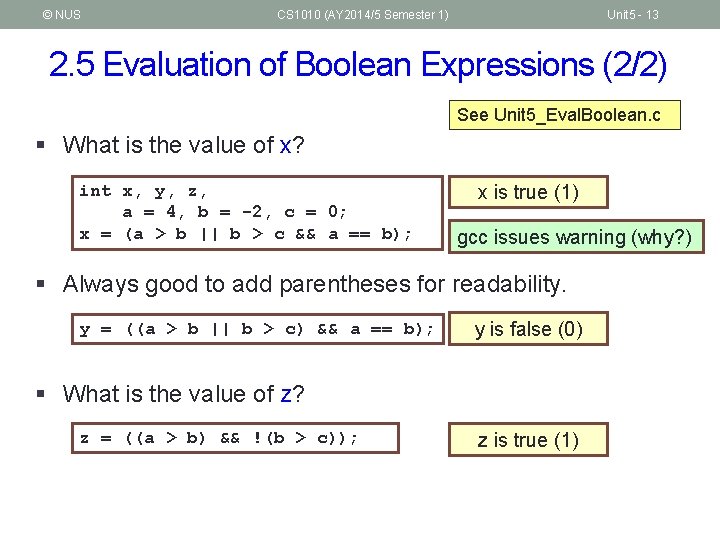 © NUS CS1010 (AY2014/5 Semester 1) Unit5 - 13

2.5 Evaluation of Boolean Expressions (2/2)

See Unit5_EvalBoolean.c

▪ What is the value of x?

int x, y, z,
    a = 4, b = -2, c = 0;
x = (a > b || b > c && a == b);

x is true (1)

gcc issues warning (why?)

▪ Always good to add parentheses for readability.

y = ((a > b || b > c) && a == b);

y is false (0)

▪ What is the value of z?

z = ((a > b) && !(b > c));

z is true (1)